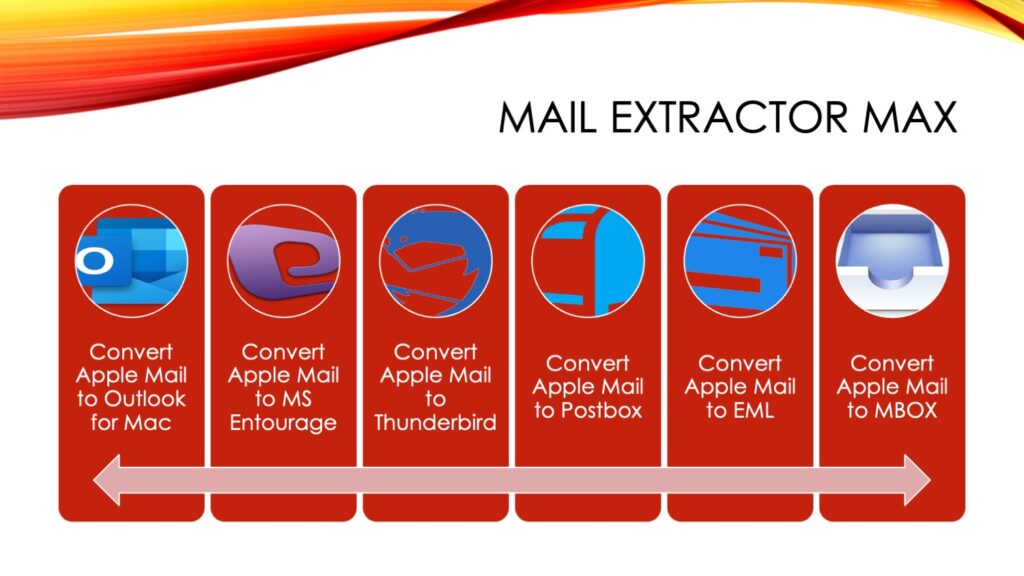 MAIL EXTRACTOR MAX

Convert Apple Mail to Outlook for Mac

Convert Apple Mail to MS Entourage

Convert Apple Mail to Thunderbird

Convert Apple Mail to Postbox

Convert Apple Mail to EML

Convert Apple Mail to MBOX